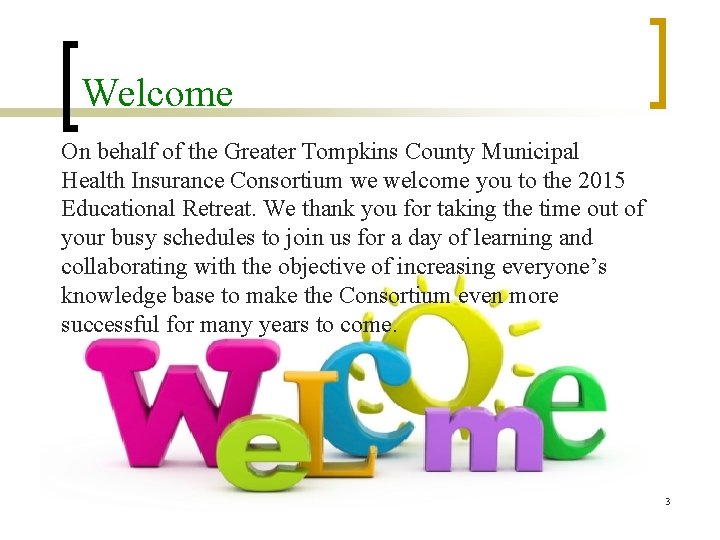 Welcome

On behalf of the Greater Tompkins County Municipal Health Insurance Consortium we welcome you to the 2015 Educational Retreat. We thank you for taking the time out of your busy schedules to join us for a day of learning and collaborating with the objective of increasing everyone's knowledge base to make the Consortium even more successful for many years to come.

WeLCOme

3